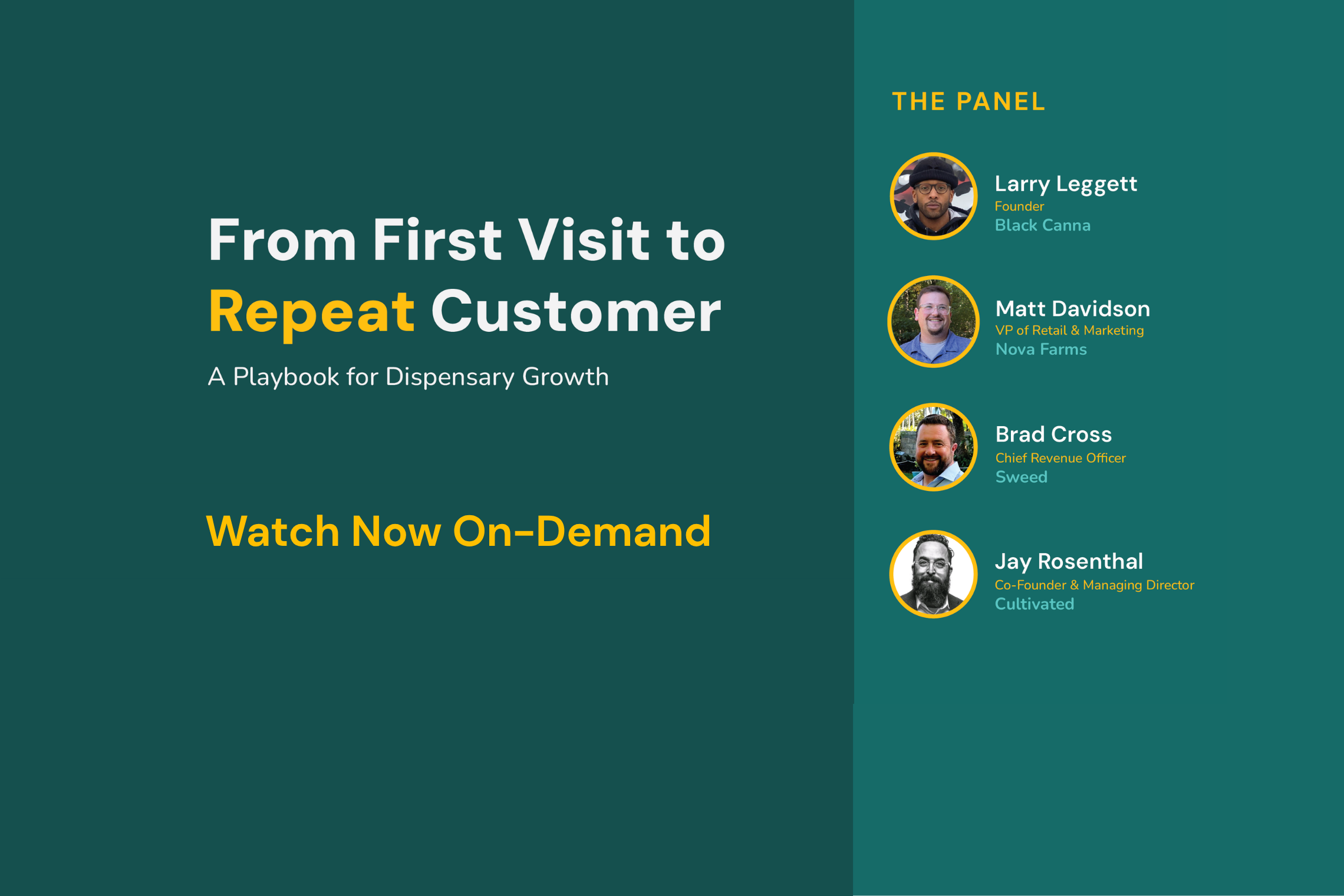 From First Visit to Repeat Customer

A Playbook for Dispensary Growth

Watch Now On-Demand

THE PANEL

Larry Leggett
Founder
Black Canna

Matt Davidson
VP of Retail & Marketing
Nova Farms

Brad Cross
Chief Revenue Officer
Sweed

Jay Rosenthal
Co-Founder & Managing Director
Cultivated